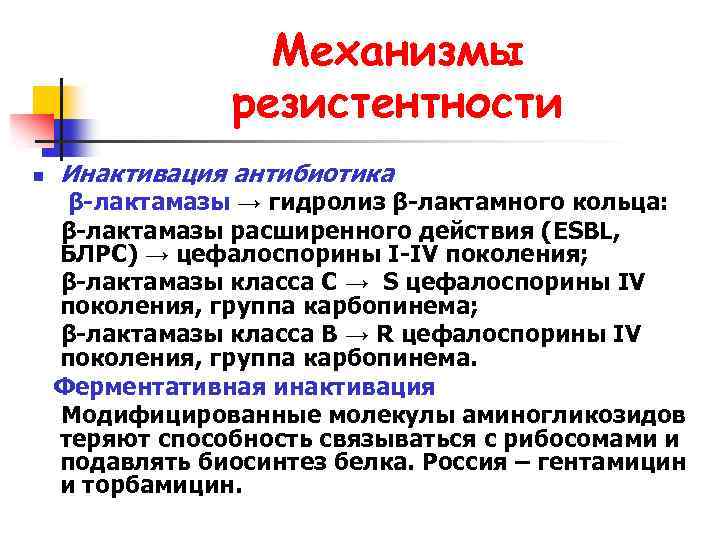 Механизмы резистентности

Инактивация антибиотика

β-лактамазы → гидролиз β-лактамного кольца:

β-лактамазы расширенного действия (ESBL, БЛРС) → цефалоспорины I-IV поколения;

β-лактамазы класса С → S цефалоспорины IV поколения, группа карбопинема;

β-лактамазы класса В → R цефалоспорины IV поколения, группа карбопинема.

Ферментативная инактивация

Модифицированные молекулы аминогликозидов теряют способность связываться с рибосомами и подавлять биосинтез белка. Россия – гентамицин и торбамицин.